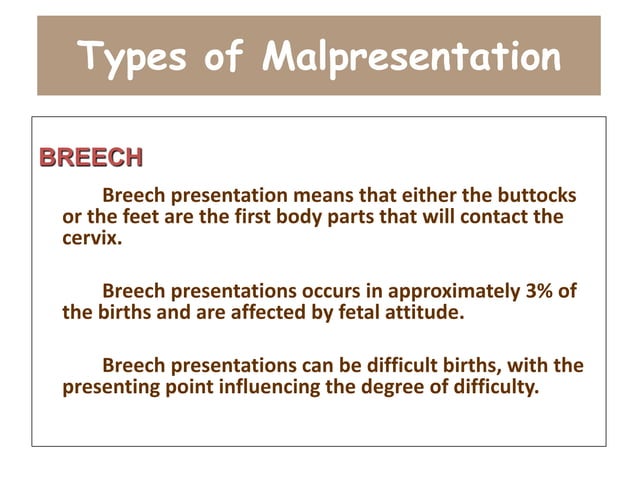 Types of Malpresentation

BREECH

Breech presentation means that either the buttocks or the feet are the first body parts that will contact the cervix.

Breech presentations occurs in approximately 3% of the births and are affected by fetal attitude.

Breech presentations can be difficult births, with the presenting point influencing the degree of difficulty.